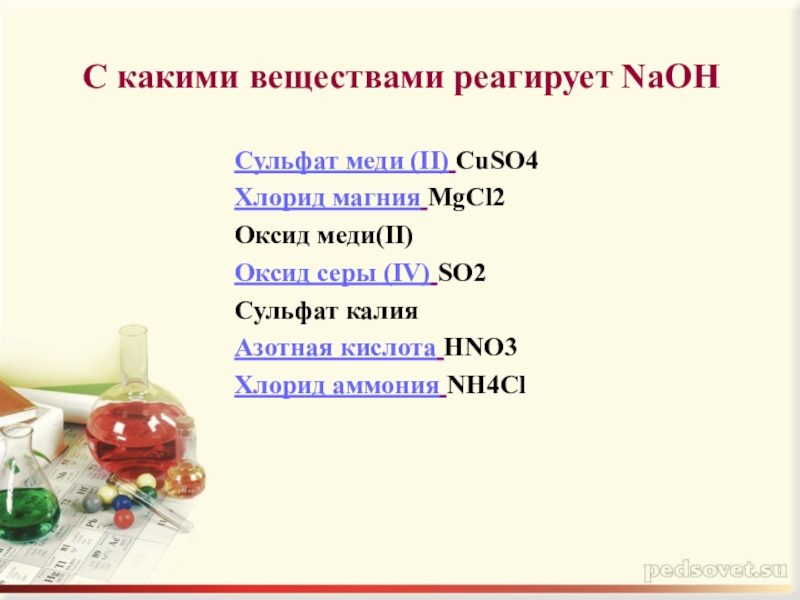 С какими веществами реагирует NaOH

Сульфат меди (II) CuSO4

Хлорид магния MgCl2

Оксид меди(II)

Оксид серы (IV) SO2

Сульфат калия

Азотная кислота HNO3

Хлорид аммония NH4Cl

pedsovet.su